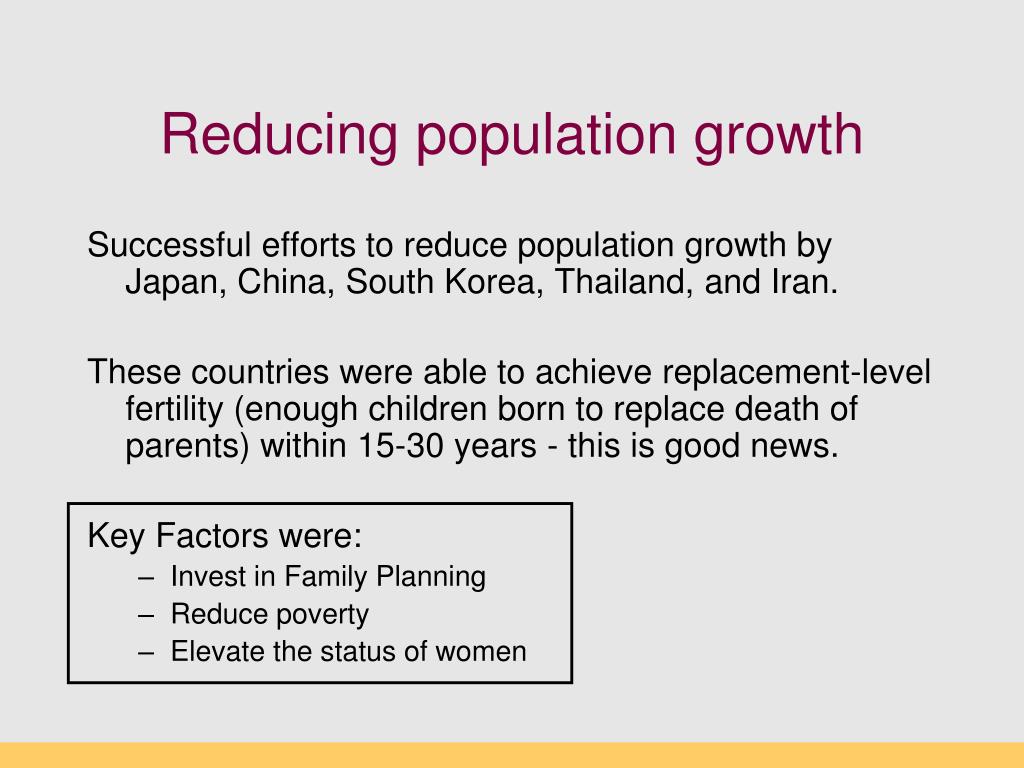 Reducing population growth

Successful efforts to reduce population growth by Japan, China, South Korea, Thailand, and Iran.

These countries were able to achieve replacement-level fertility (enough children born to replace death of parents) within 15-30 years - this is good news.

Key Factors were:
– Invest in Family Planning
– Reduce poverty
– Elevate the status of women